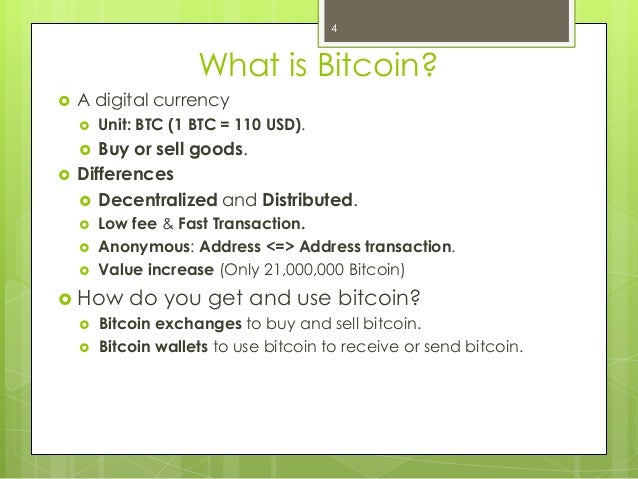 4

What is Bitcoin?

A digital currency
Unit: BTC (1 BTC = 110 USD).
Buy or sell goods.

Differences
Decentralized and Distributed.
Low fee & Fast Transaction.
Anonymous: Address <=> Address transaction.
Value increase (Only 21,000,000 Bitcoin)

How do you get and use bitcoin?
Bitcoin exchanges to buy and sell bitcoin.
Bitcoin wallets to use bitcoin to receive or send bitcoin.